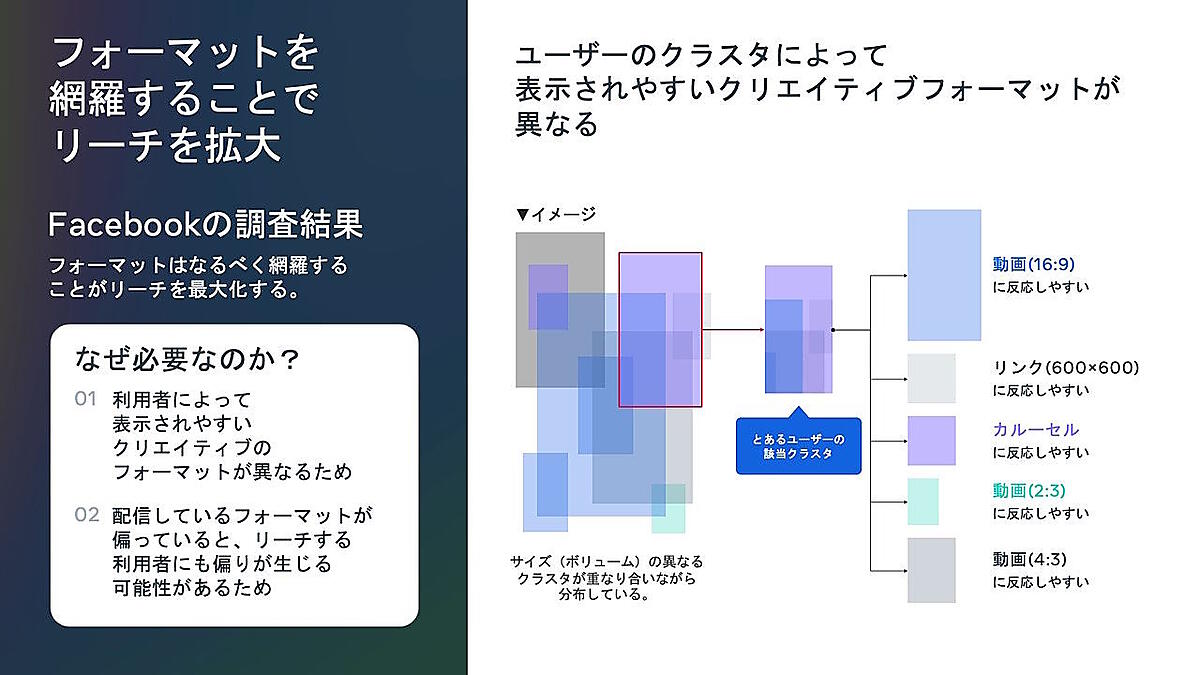 フォーマットを網羅することでリーチを拡大

Facebookの調査結果

フォーマットはなるべく網羅することがリーチを最大化する。

なぜ必要なのか？

01 利用者によって表示されやすいクリエイティブのフォーマットが異なるため

02 配信しているフォーマットが偏っていると、リーチする利用者にも偏りが生じる可能性があるため

ユーザーのクラスタによって表示されやすいクリエイティブフォーマットが異なる

▼イメージ

サイズ（ボリューム）の異なるクラスタが重なり合いながら分布している。

とあるユーザーの該当クラスタ

動画(16:9)
に反応しやすい

リンク(600×600)
に反応しやすい

カルーセル
に反応しやすい

動画(2:3)
に反応しやすい

動画(4:3)
に反応しやすい